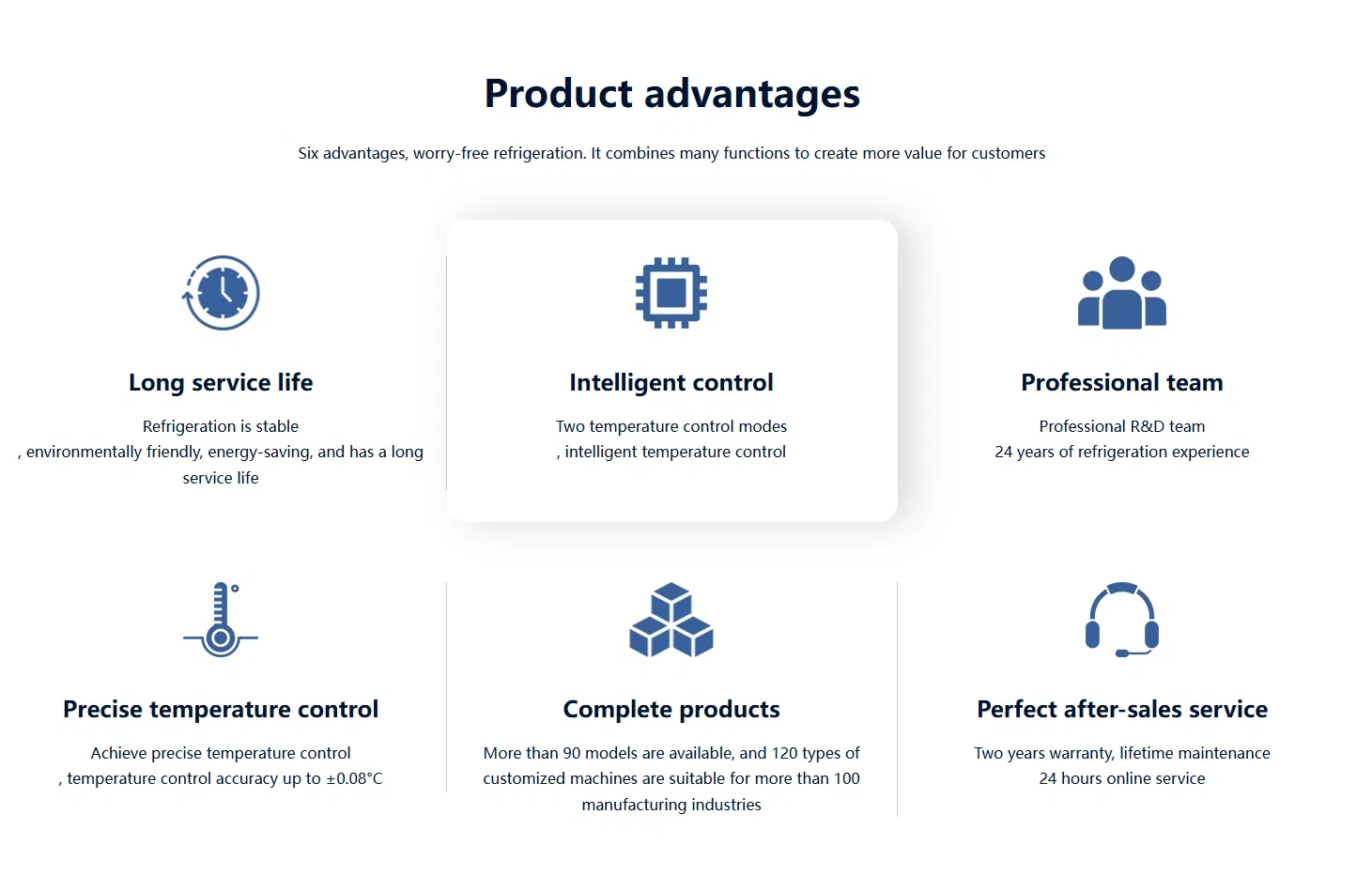 Product advantages

Six advantages, worry-free refrigeration. It combines many functions to create more value for customers

Long service life

Refrigeration is stable
, environmentally friendly, energy-saving, and has a long service life

Intelligent control

Two temperature control modes
, intelligent temperature control

Professional team

Professional R&D team
24 years of refrigeration experience

Precise temperature control

Achieve precise temperature control
, temperature control accuracy up to ±0.08°C

Complete products

More than 90 models are available, and 120 types of customized machines are suitable for more than 100 manufacturing industries

Perfect after-sales service

Two years warranty, lifetime maintenance
24 hours online service